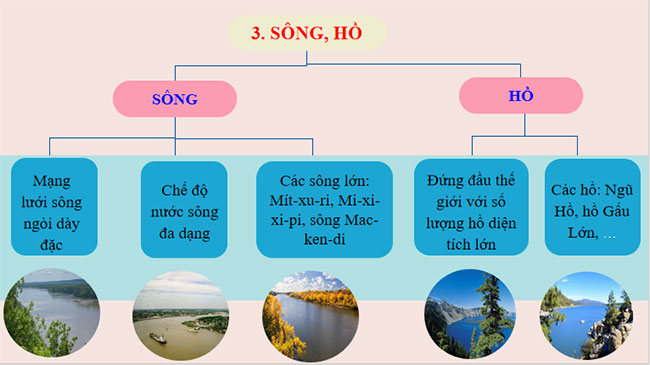 3. SÔNG, HỒ

SÔNG

HỒ

Mạng lưới sông ngòi dày đặc

Chế độ nước sông đa dạng

Các sông lớn: Mít-xu-ri, Mi-xi-xi-pi, sông Mac-ken-di

Đứng đầu thế giới với số lượng hồ diện tích lớn

Các hồ: Ngũ Hồ, hồ Gấu Lớn, ...